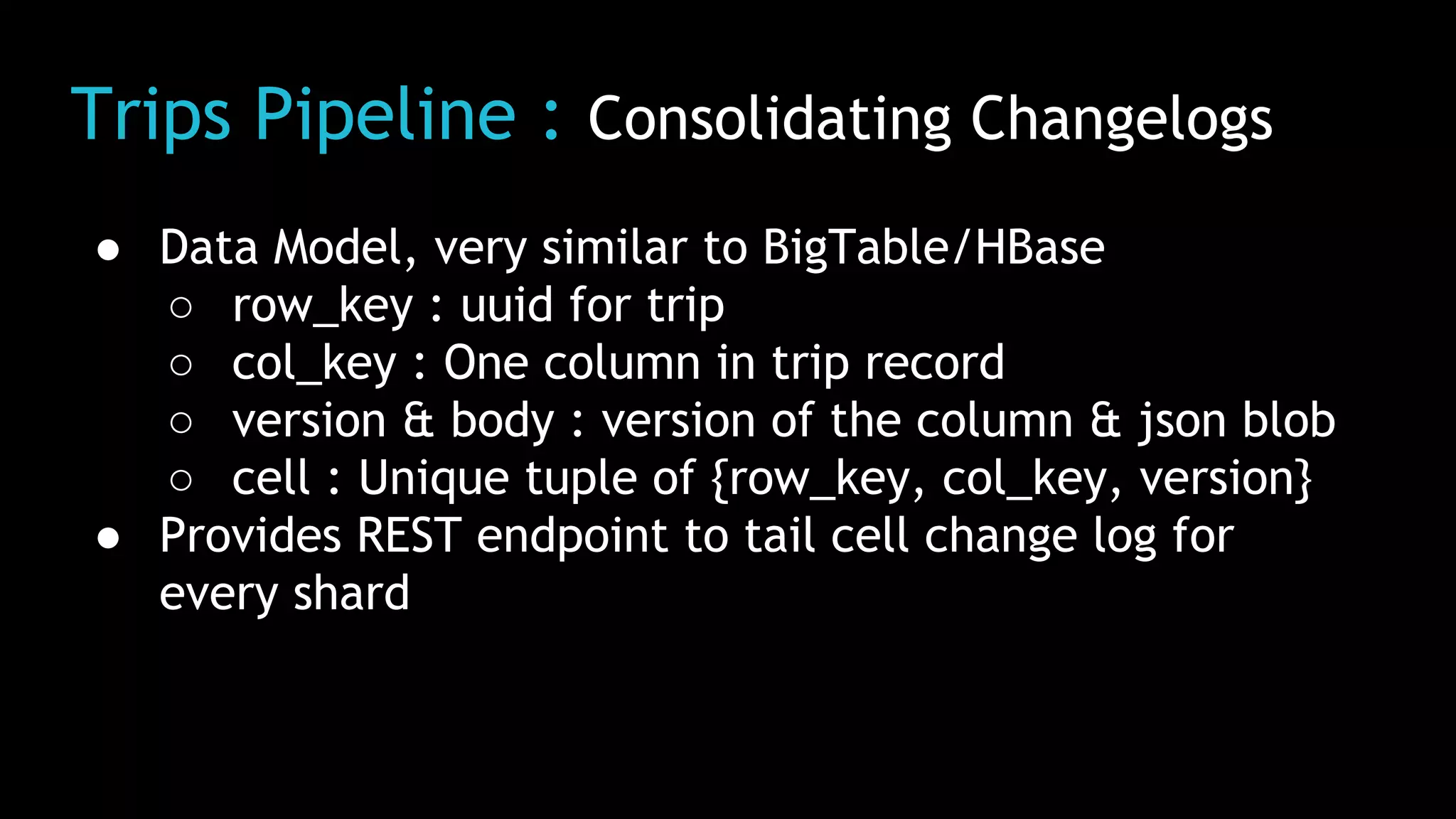 Trips Pipeline : Consolidating Changelogs

● Data Model, very similar to BigTable/HBase
  ○ row_key : uuid for trip
  ○ col_key : One column in trip record
  ○ version & body : version of the column & json blob
  ○ cell : Unique tuple of {row_key, col_key, version}
● Provides REST endpoint to tail cell change log for every shard